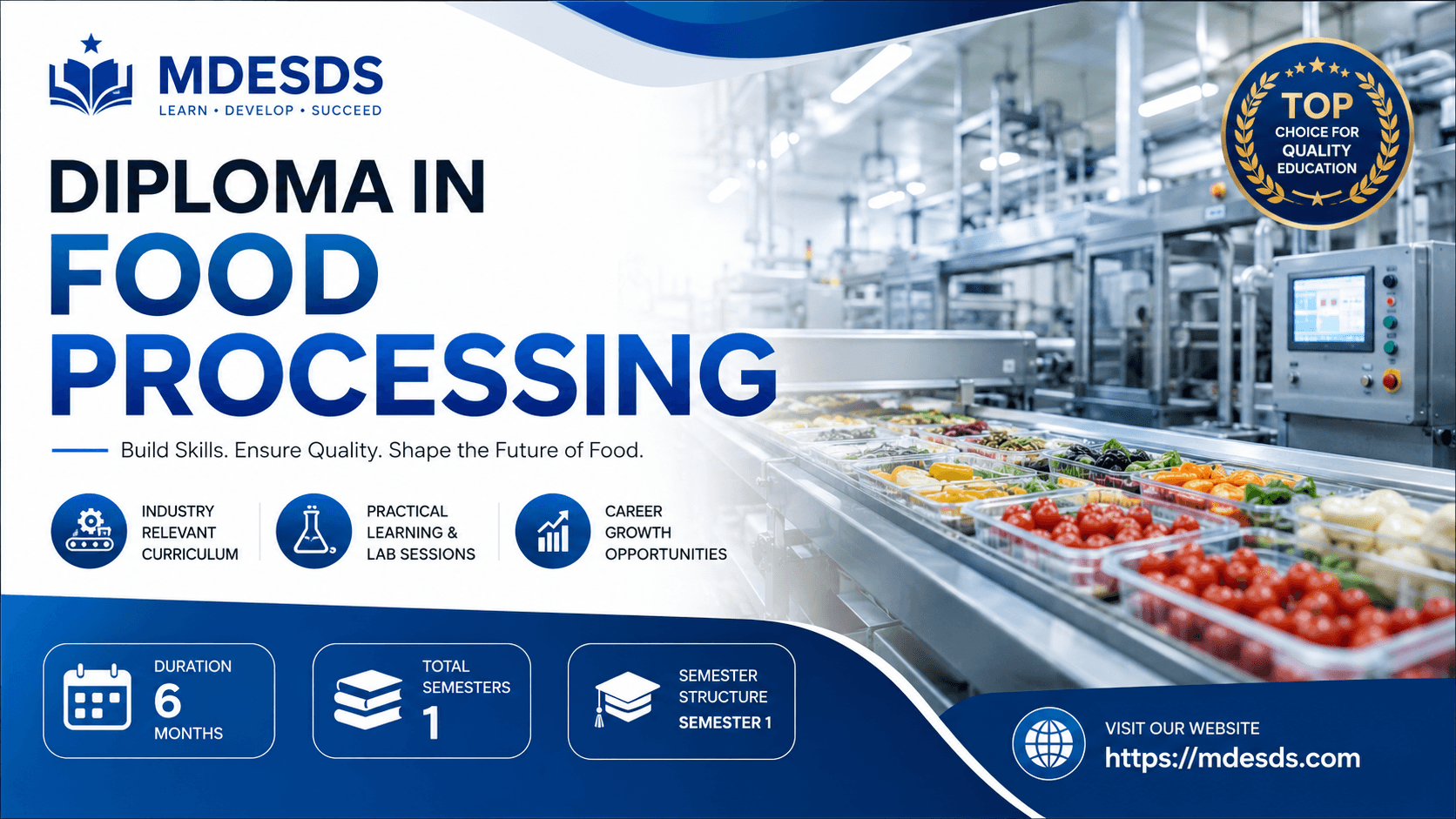 MDESDS
LEARN • DEVELOP • SUCCEED

TOP
CHOICE FOR
QUALITY
EDUCATION

DIPLOMA IN
FOOD
PROCESSING

Build Skills. Ensure Quality. Shape the Future of Food.

INDUSTRY RELEVANT CURRICULUM

PRACTICAL LEARNING & LAB SESSIONS

CAREER GROWTH OPPORTUNITIES

DURATION
6
MONTHS

TOTAL SEMESTERS
1

SEMESTER STRUCTURE
SEMESTER 1

VISIT OUR WEBSITE
https://mdesds.com